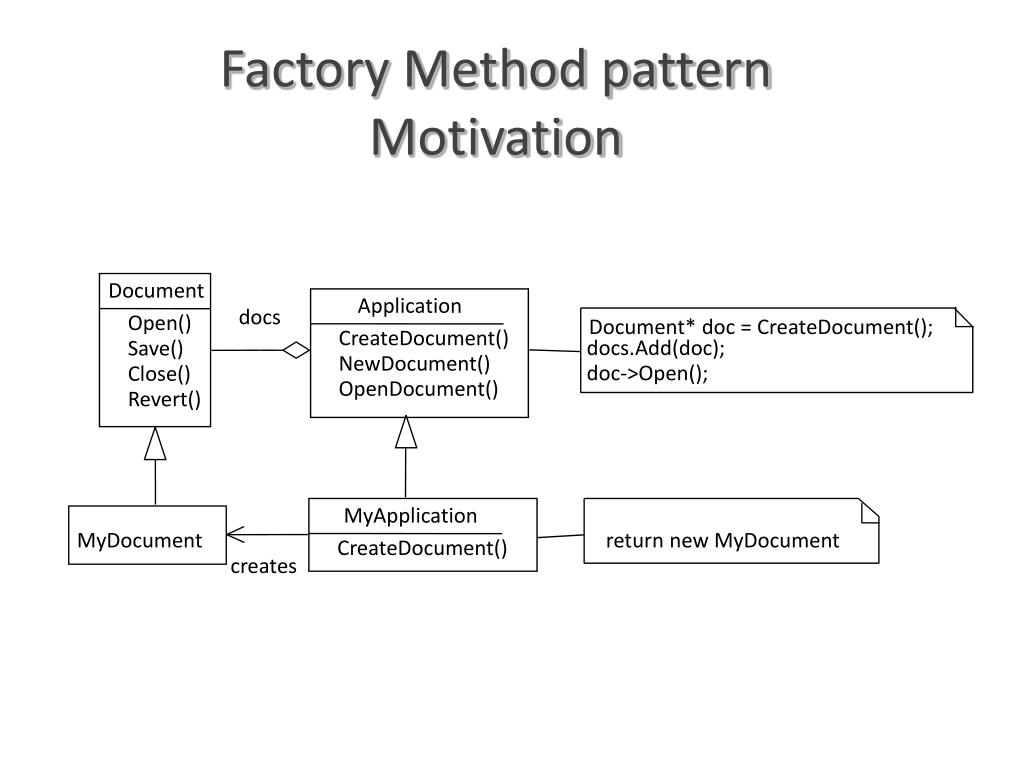 Factory Method pattern
Motivation

Document
Open()
Save()
Close()
Revert()

docs

Application
CreateDocument()
NewDocument()
OpenDocument()

Document* doc = CreateDocument();
docs.Add(doc);
doc->Open();

MyDocument

creates

MyApplication
CreateDocument()

return new MyDocument